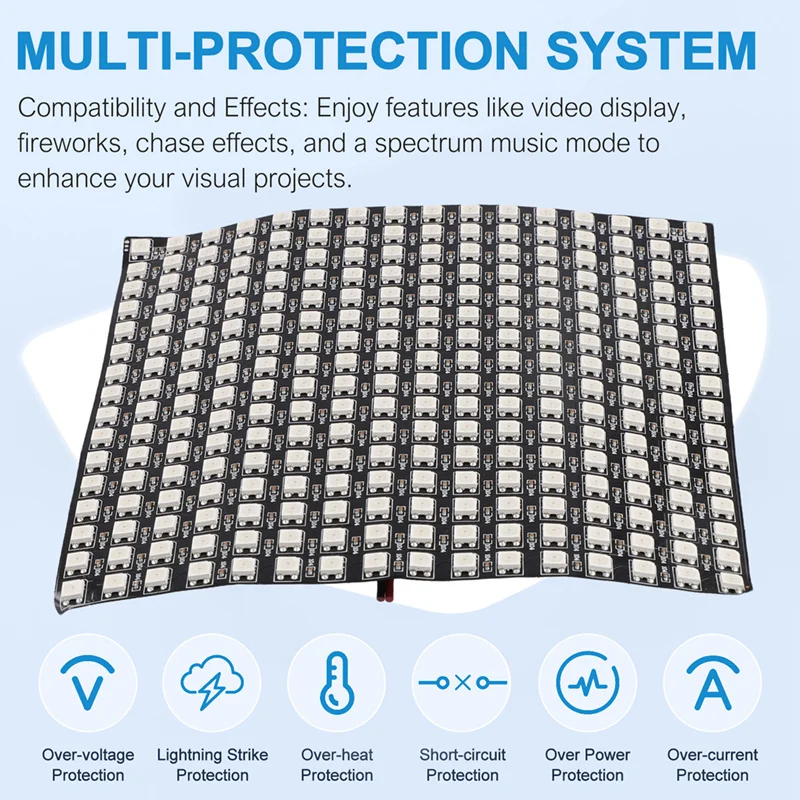 MULTI-PROTECTION SYSTEM

Compatibility and Effects: Enjoy features like video display, fireworks, chase effects, and a spectrum music mode to enhance your visual projects.

V

A

Over-voltage Protection

Lightning Strike Protection

Over-heat Protection

Short-circuit Protection

Over Power Protection

Over-current Protection